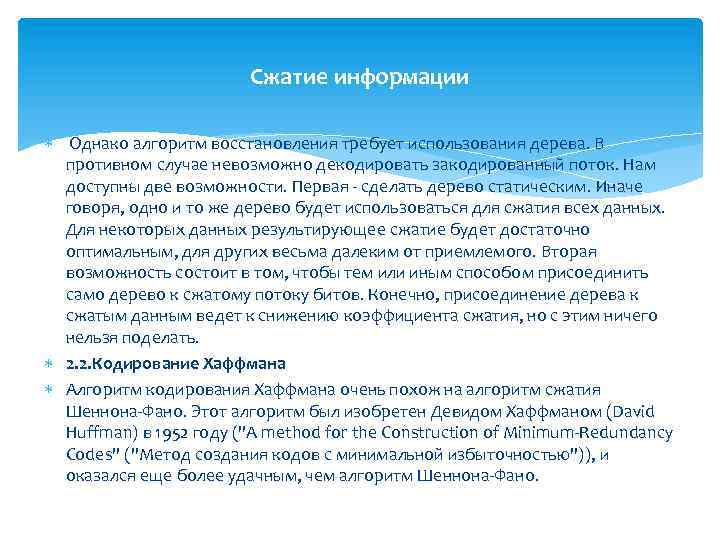 Сжатие информации

Однако алгоритм восстановления требует использования дерева. В противном случае невозможно декодировать закодированный поток. Нам доступны две возможности. Первая - сделать дерево статическим. Иначе говоря, одно и то же дерево будет использоваться для сжатия всех данных. Для некоторых данных результирующее сжатие будет достаточно оптимальным, для других весьма далеким от приемлемого. Вторая возможность состоит в том, чтобы тем или иным способом присоединить само дерево к сжатому потоку битов. Конечно, присоединение дерева к сжатым данным ведет к снижению коэффициента сжатия, но с этим ничего нельзя поделать.

2.2.Кодирование Хаффмана

Алгоритм кодирования Хаффмана очень похож на алгоритм сжатия Шеннона-Фано. Этот алгоритм был изобретен Девидом Хаффманом (David Huffman) в 1952 году ("A method for the Construction of Minimum-Redundancy Codes" ("Метод создания кодов с минимальной избыточностью")), и оказался еще более удачным, чем алгоритм Шеннона-Фано.